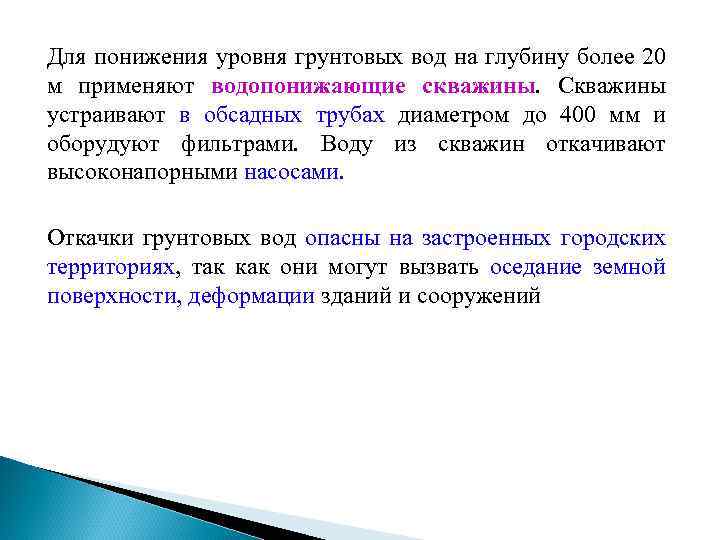 Для понижения уровня грунтовых вод на глубину более 20 м применяют водопонижающие скважины. Скважины устраивают в обсадных трубах диаметром до 400 мм и оборудуют фильтрами. Воду из скважин откачивают высоконапорными насосами.

Откачки грунтовых вод опасны на застроенных городских территориях, так как они могут вызвать оседание земной поверхности, деформации зданий и сооружений